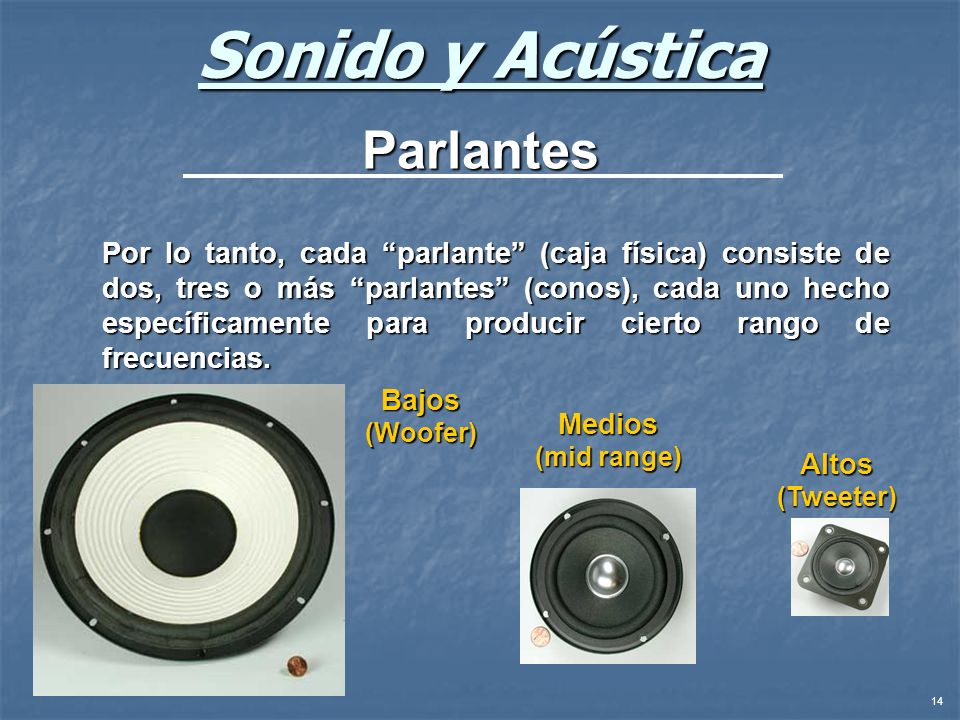 Sonido y Acústica

Parlantes

Por lo tanto, cada “parlante” (caja física) consiste de dos, tres o más “parlantes” (conos), cada uno hecho específicamente para producir cierto rango de frecuencias.

Bajos
(Woofer)

Medios
(mid range)

Altos
(Tweeter)

14